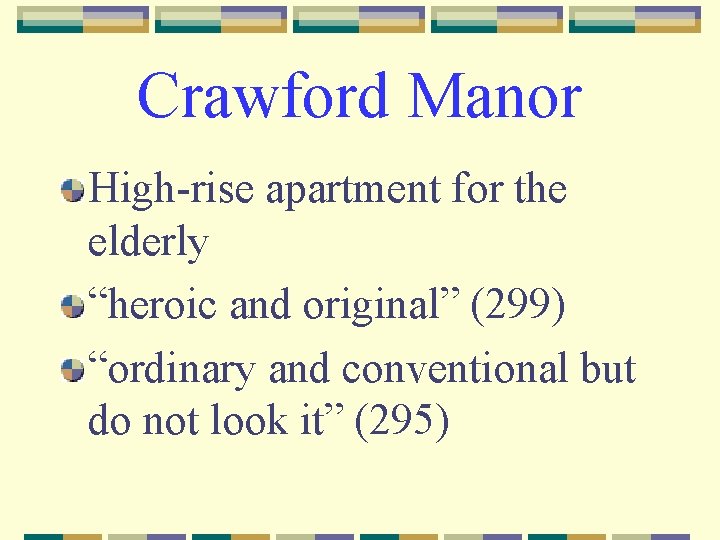 Crawford Manor

High-rise apartment for the elderly

“heroic and original” (299)

“ordinary and conventional but do not look it” (295)